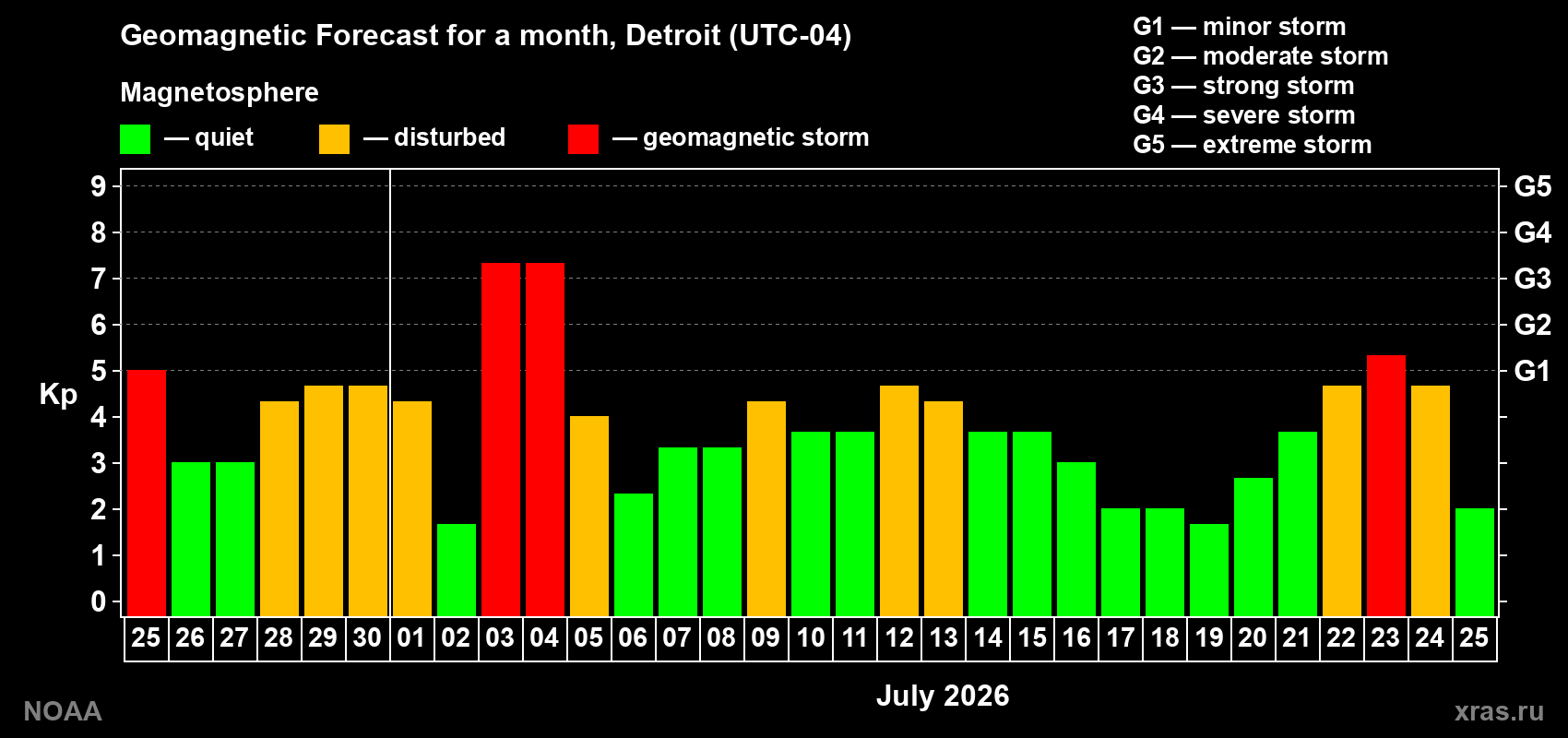 Geomagnetic Forecast for a month, Detroit (UTC-04)

Magnetosphere

— quiet — disturbed — geomagnetic storm

G1 — minor storm
G2 — moderate storm
G3 — strong storm
G4 — severe storm
G5 — extreme storm

Kp

9
8
7
6
5
4
3
2
1
0

G5
G4
G3
G2
G1

25 26 27 28 29 30 01 02 03 04 05 06 07 08 09 10 11 12 13 14 15 16 17 18 19 20 21 22 23 24 25

July 2026

NOAA

xras.ru